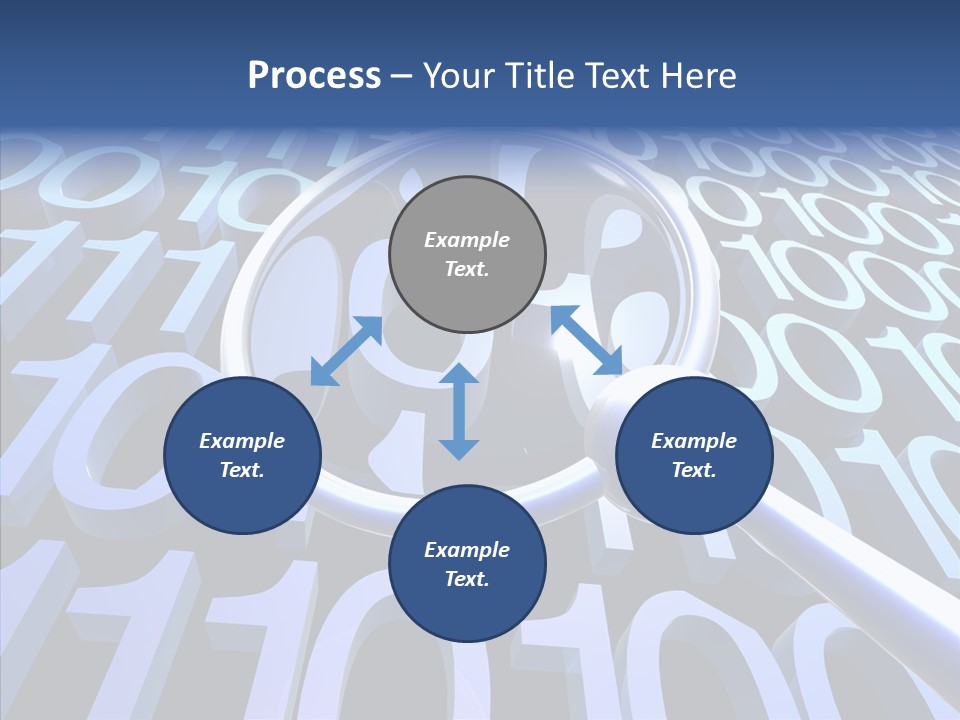 Process – Your Title Text Here

Example Text.

Example Text.

Example Text.

Example Text.